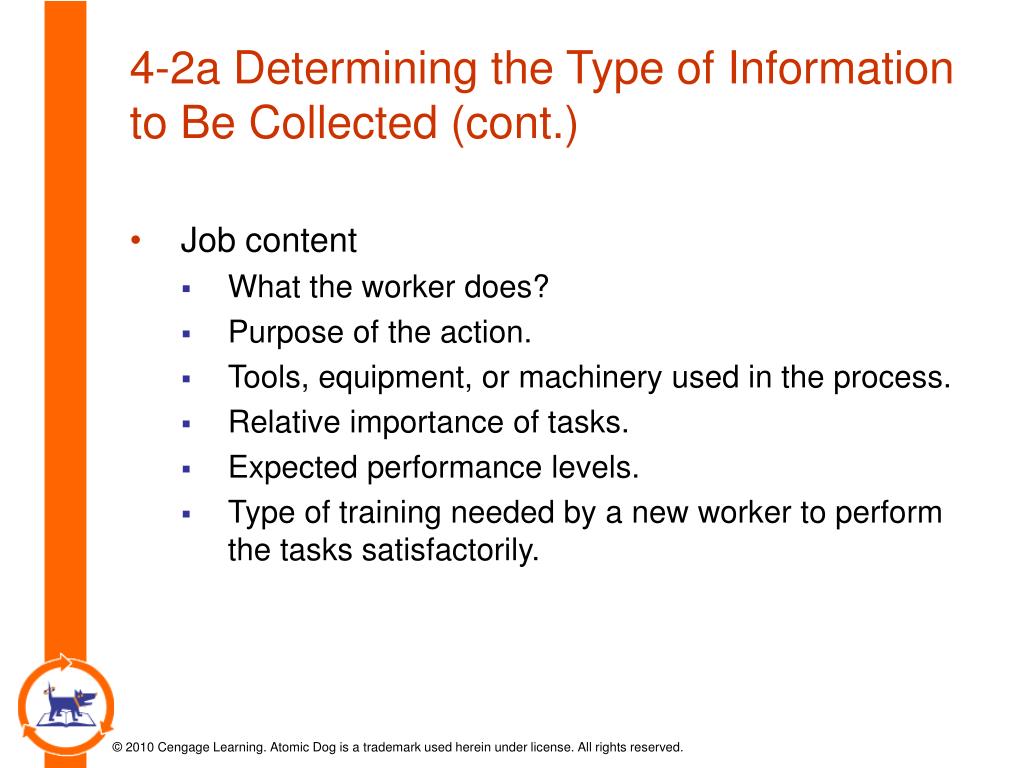 4-2a Determining the Type of Information to Be Collected (cont.)

• Job content
  ▪ What the worker does?
  ▪ Purpose of the action.
  ▪ Tools, equipment, or machinery used in the process.
  ▪ Relative importance of tasks.
  ▪ Expected performance levels.
  ▪ Type of training needed by a new worker to perform the tasks satisfactorily.

© 2010 Cengage Learning. Atomic Dog is a trademark used herein under license. All rights reserved.